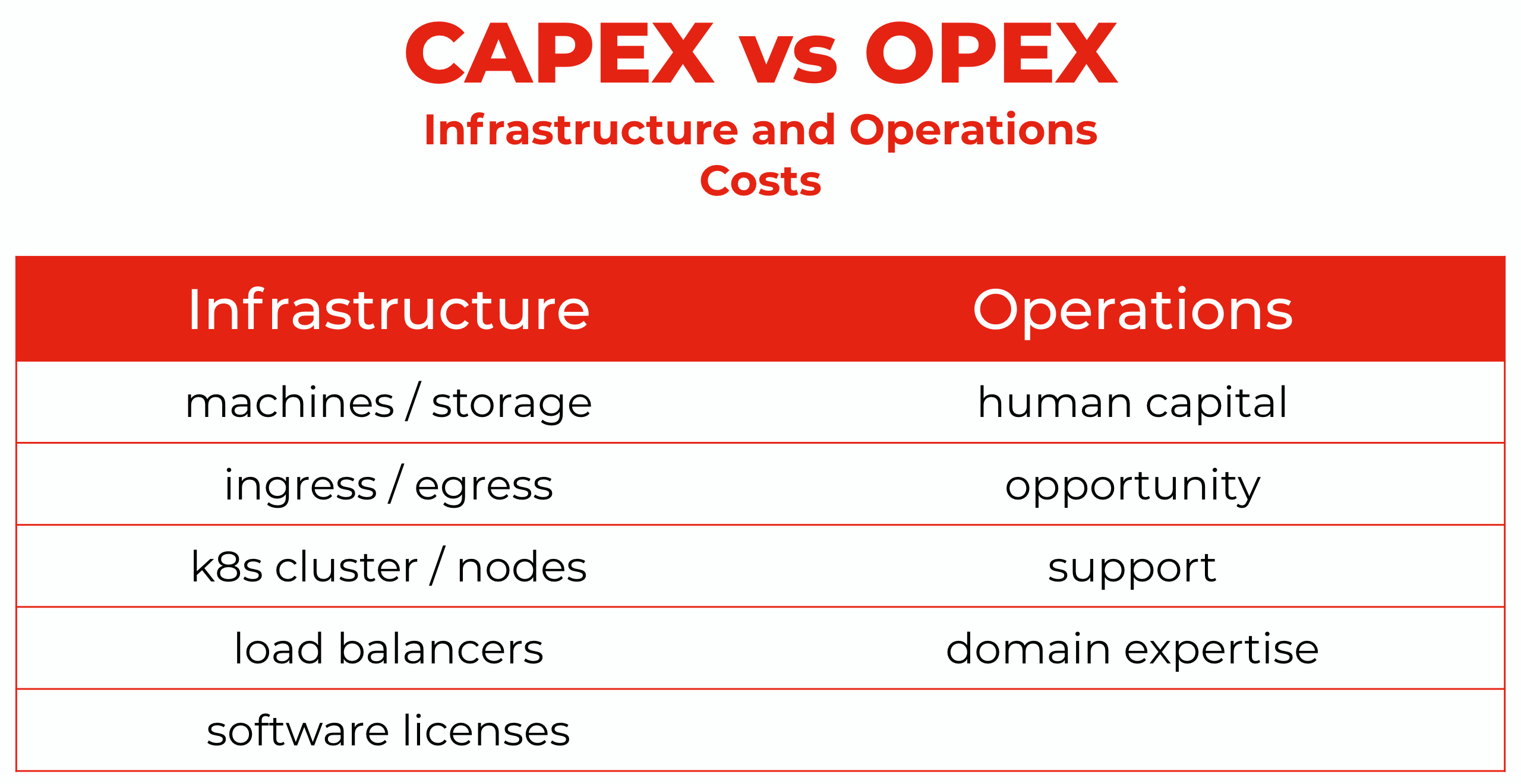 CAPEX vs OPEX

Infrastructure and Operations Costs

| Infrastructure | Operations |
|---|---|
| machines / storage | human capital |
| ingress / egress | opportunity |
| k8s cluster / nodes | support |
| load balancers | domain expertise |
| software licenses | |